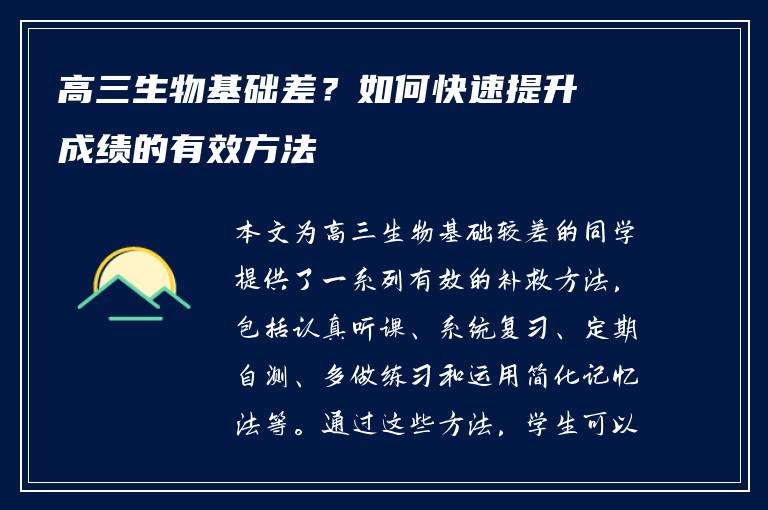 高三生物基础差？如何快速提升成绩的有效方法

本文为高三生物基础较差的同学提供了一系列有效的补救方法，包括认真听课、系统复习、定期自测、多做练习和运用简化记忆法等。通过这些方法，学生可以